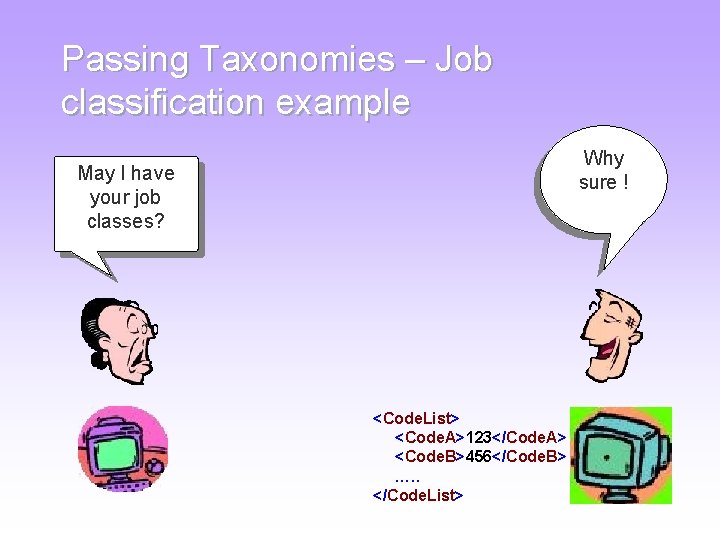 Passing Taxonomies – Job classification example

May I have your job classes?

Why sure !

<CodeList>
<CodeA>123</CodeA>
<CodeB>456</CodeB>
.....
</CodeList>